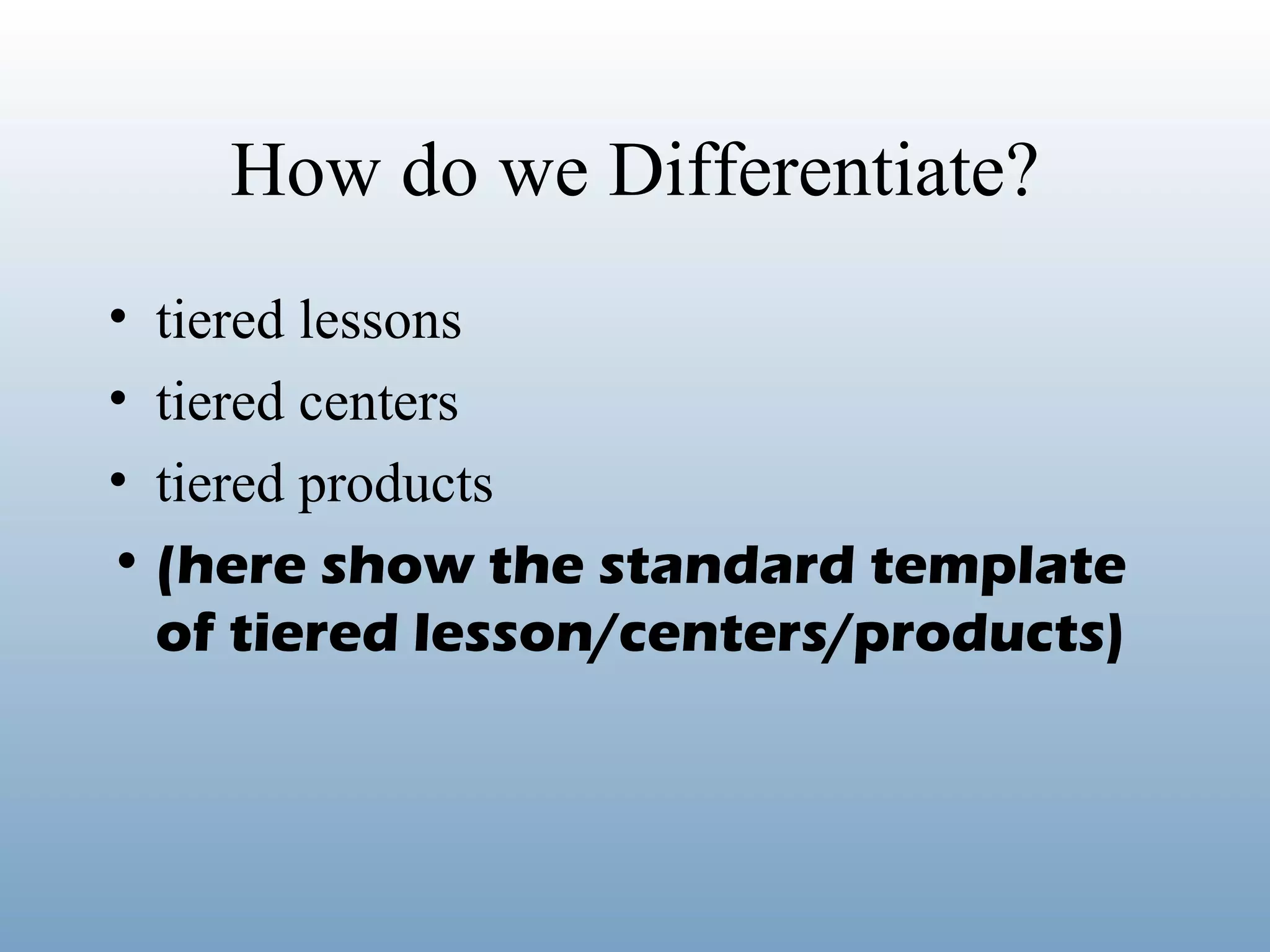 How do we Differentiate?

• tiered lessons
• tiered centers
• tiered products
• (here show the standard template of tiered lesson/centers/products)